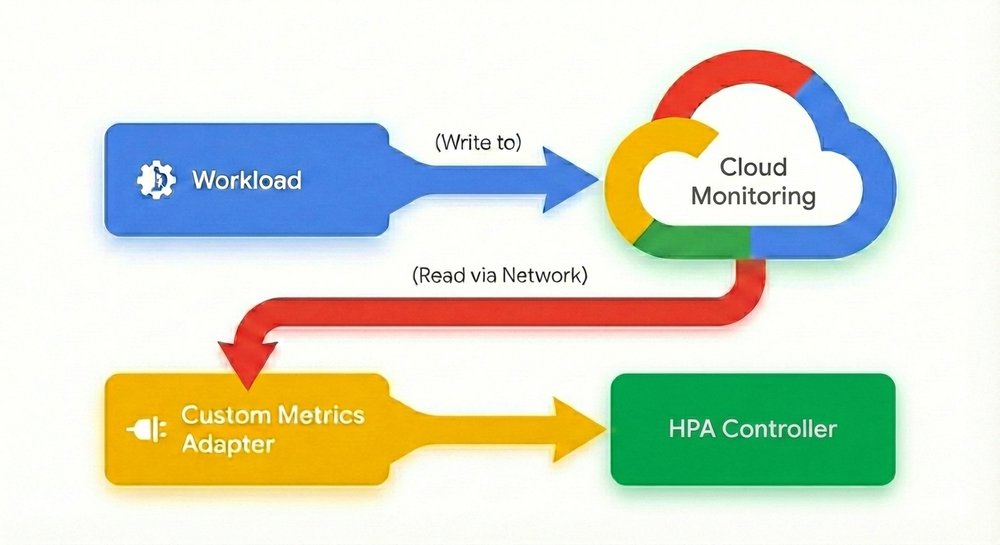 Workload

(Write to)

Cloud Monitoring

(Read via Network)

Custom Metrics Adapter

HPA Controller